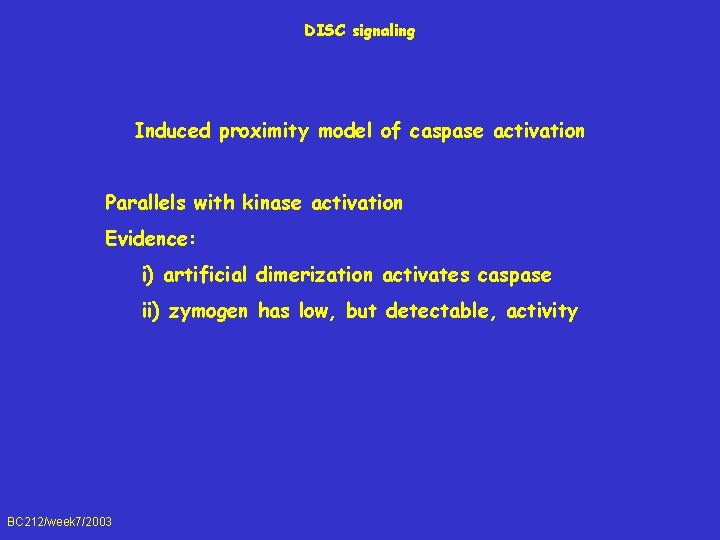 DISC signaling

Induced proximity model of caspase activation

Parallels with kinase activation

Evidence:

i) artificial dimerization activates caspase

ii) zymogen has low, but detectable, activity

BC212/week7/2003